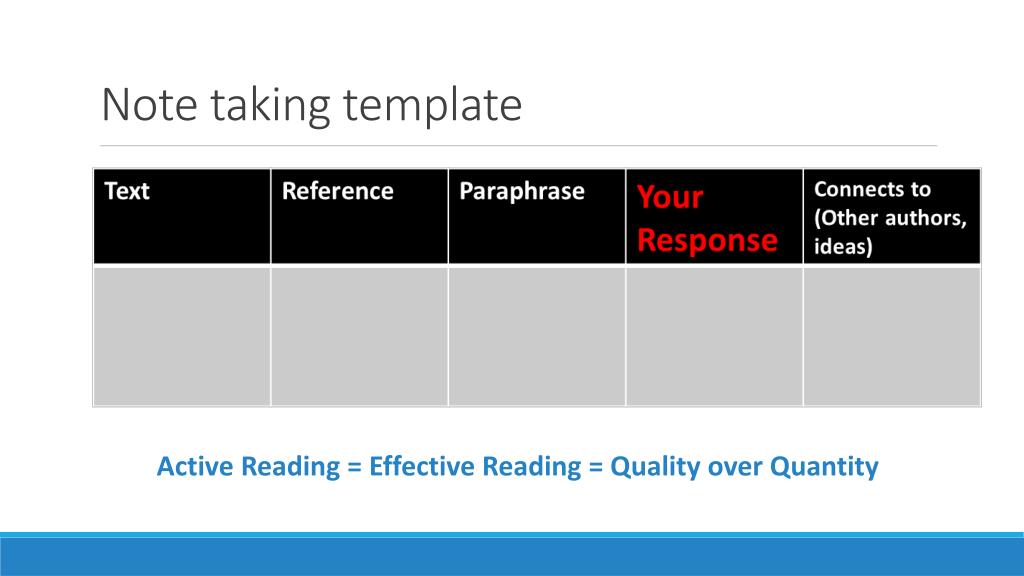 Note taking template

| Text | Reference | Paraphrase | Your Response | Connects to (Other authors, ideas) |
|---|---|---|---|---|
| | | | | |

Active Reading = Effective Reading = Quality over Quantity